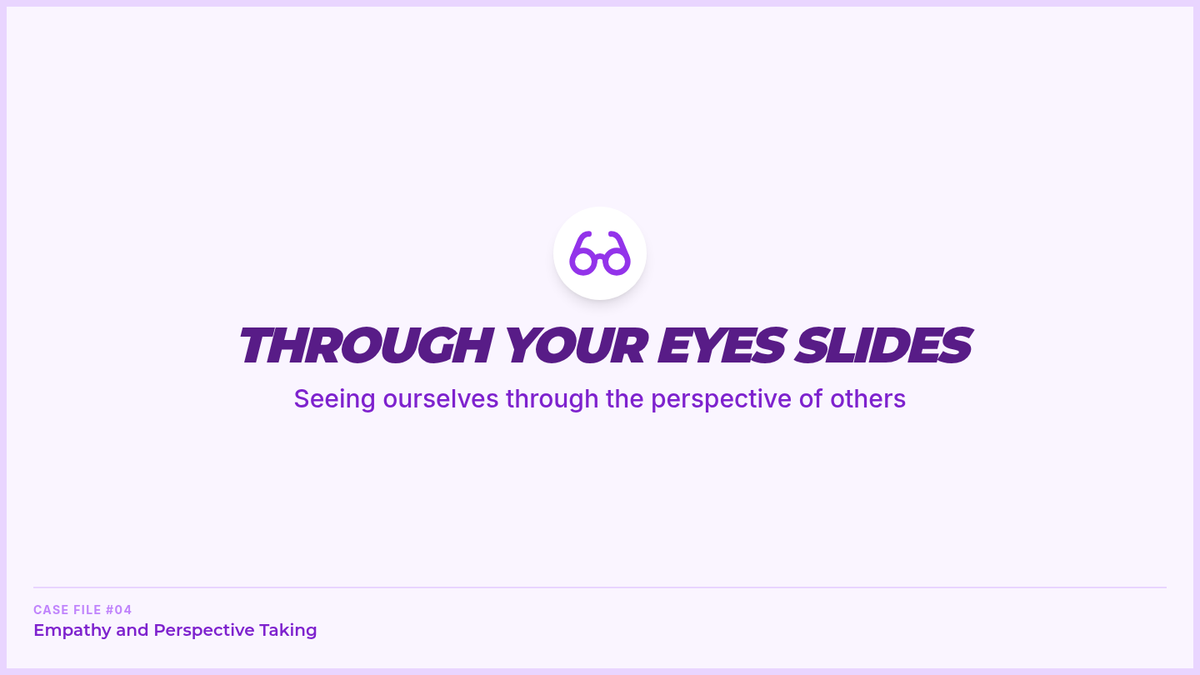 THROUGH YOUR EYES SLIDES

Seeing ourselves through the perspective of others

CASE FILE #04

Empathy and Perspective Taking